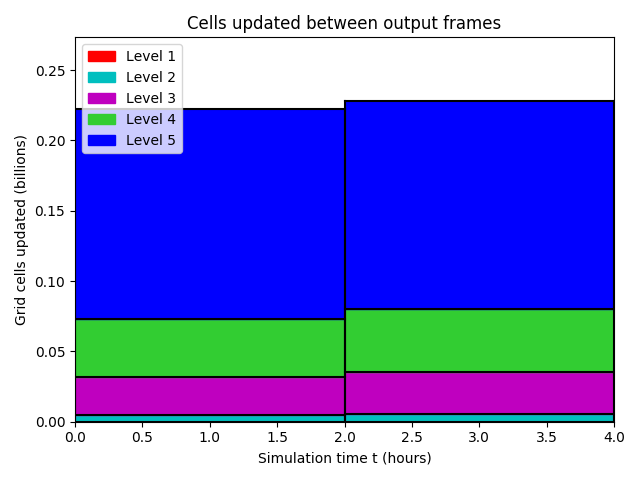 Cells updated between output frames

Level 1
Level 2
Level 3
Level 4
Level 5

Grid cells updated (billions)

0.25
0.20
0.15
0.10
0.05
0.00

0.0 0.5 1.0 1.5 2.0 2.5 3.0 3.5 4.0

Simulation time t (hours)